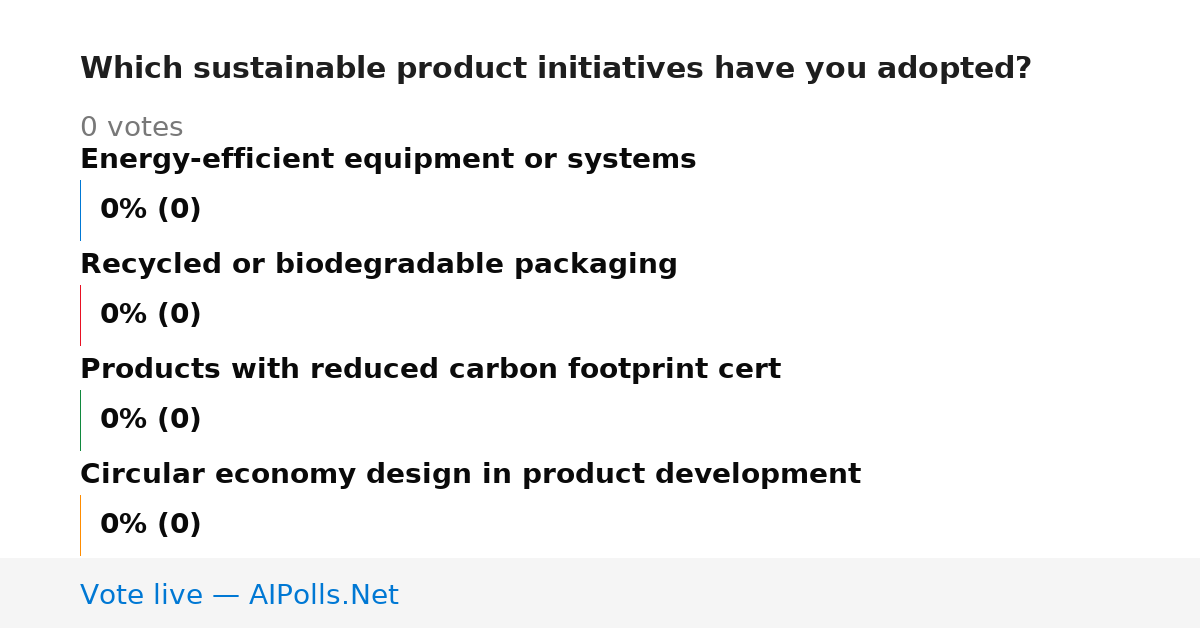 Which sustainable product initiatives have you adopted?

0 votes

Energy-efficient equipment or systems

0% (0)

Recycled or biodegradable packaging

0% (0)

Products with reduced carbon footprint cert

0% (0)

Circular economy design in product development

0% (0)

Vote live — AIPolls.Net